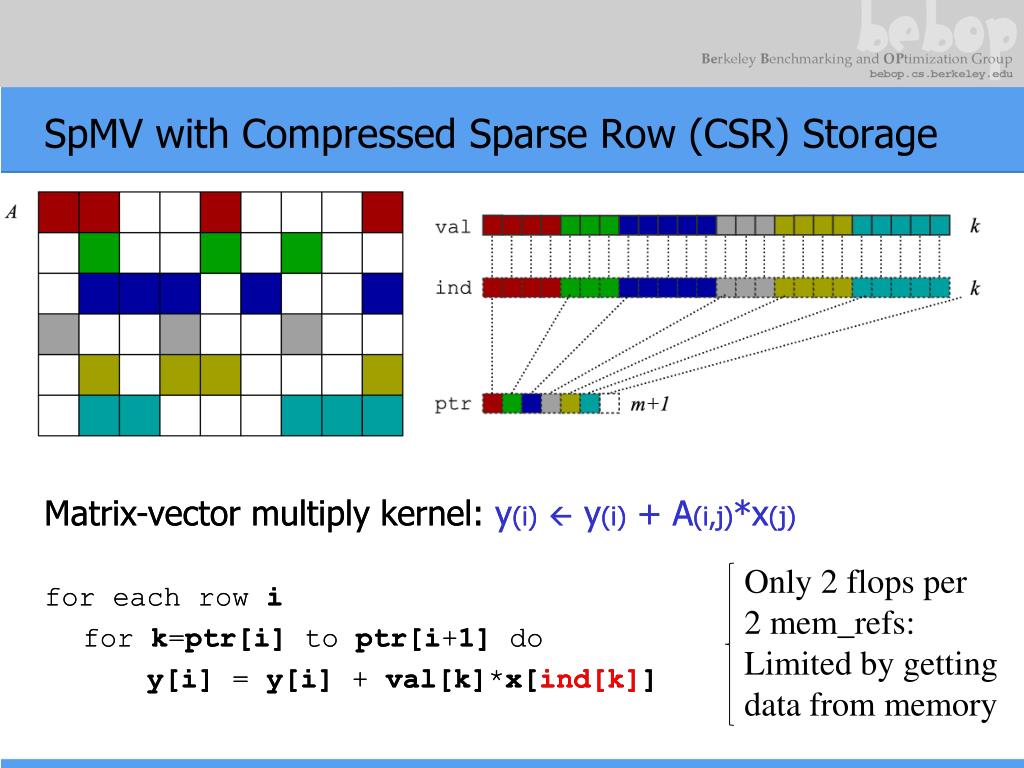 bebop
Berkeley Benchmarking and OPtimization Group
bebop.cs.berkeley.edu

SpMV with Compressed Sparse Row (CSR) Storage

A

val

k

ind

k

ptr

m+1

Matrix-vector multiply kernel: y(i) ← y(i) + A(i,j)*x(j)

for each row i
  for k=ptr[i] to ptr[i+1] do
    y[i] = y[i] + val[k]*x[ind[k]]

Only 2 flops per 2 mem_refs: Limited by getting data from memory